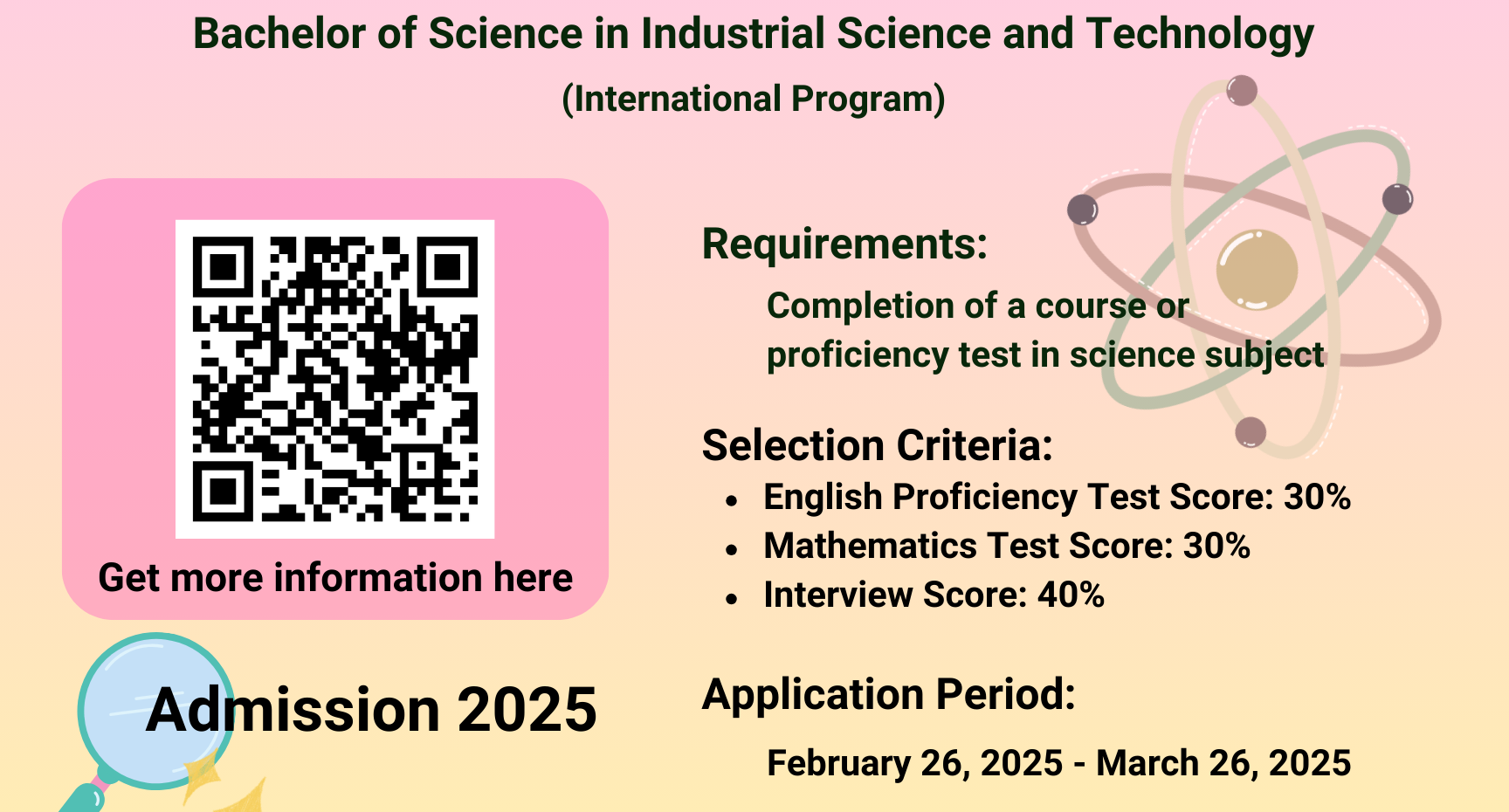 Bachelor of Science in Industrial Science and Technology
(International Program)

Get more information here

Admission 2025

Requirements:
Completion of a course or proficiency test in science subject

Selection Criteria:
- English Proficiency Test Score: 30%
- Mathematics Test Score: 30%
- Interview Score: 40%

Application Period:
February 26, 2025 - March 26, 2025